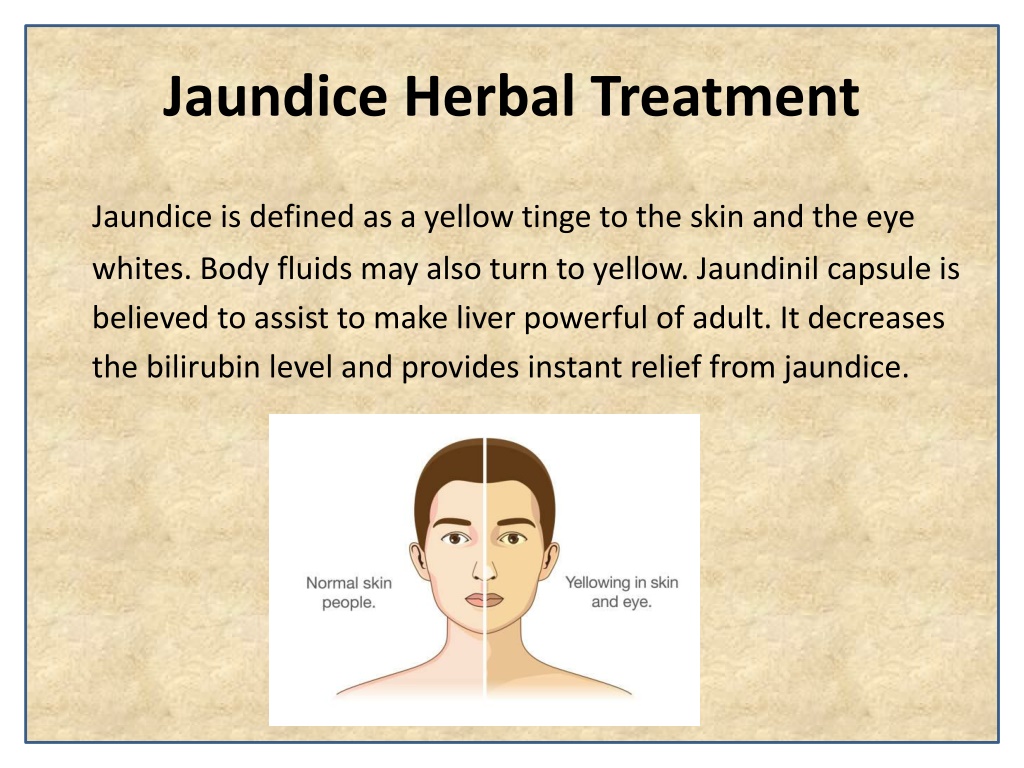 Jaundice Herbal Treatment

Jaundice is defined as a yellow tinge to the skin and the eye whites. Body fluids may also turn to yellow. Jaundinil capsule is believed to assist to make liver powerful of adult. It decreases the bilirubin level and provides instant relief from jaundice.

Normal skin people.

Yellowing in skin and eye.